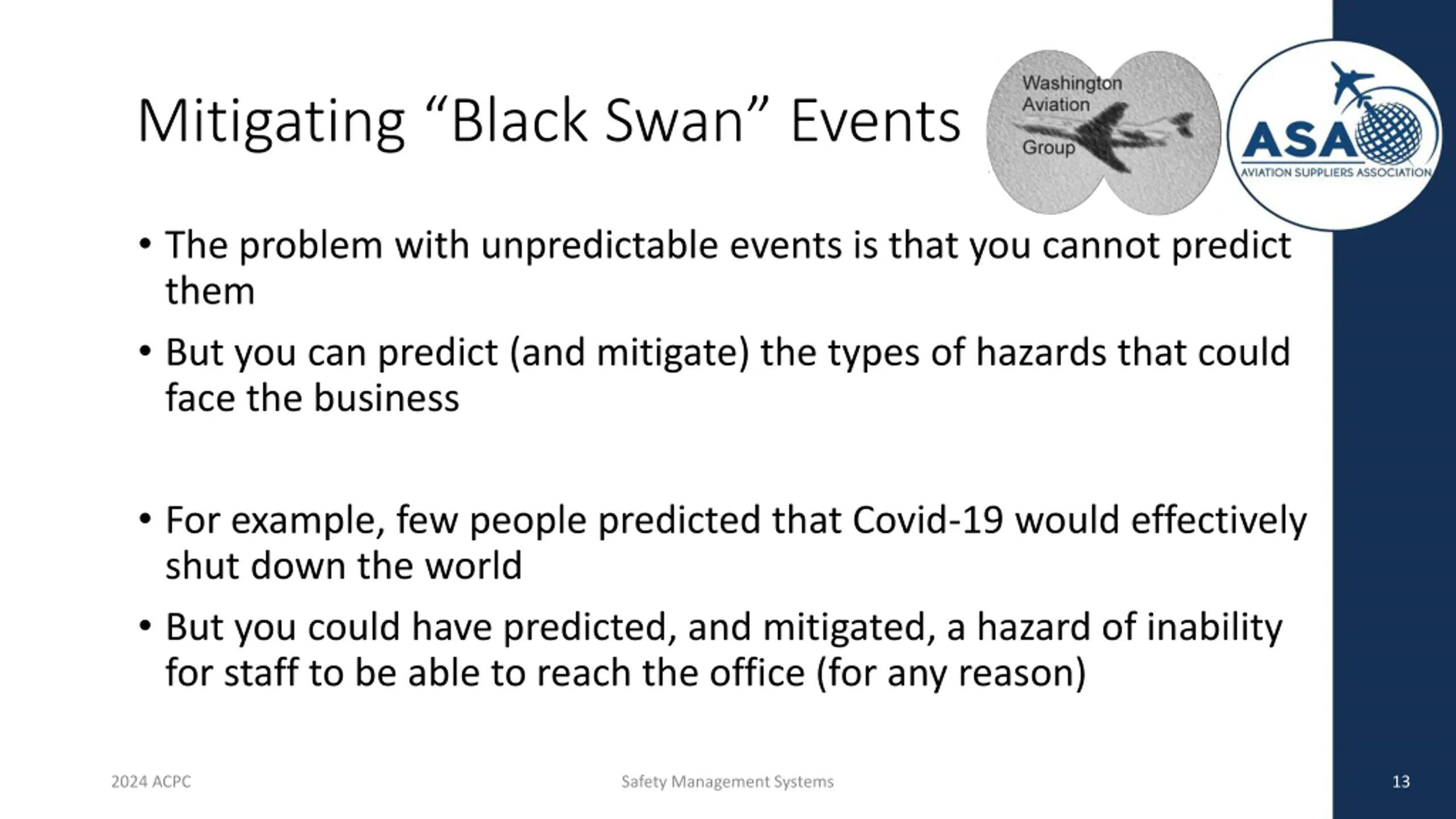 Mitigating “Black Swan” Events

Washington Aviation Group

ASA
AVIATION SUPPLIERS ASSOCIATION

• The problem with unpredictable events is that you cannot predict them

• But you can predict (and mitigate) the types of hazards that could face the business

• For example, few people predicted that Covid-19 would effectively shut down the world

• But you could have predicted, and mitigated, a hazard of inability for staff to be able to reach the office (for any reason)

2024 ACPC

Safety Management Systems

13